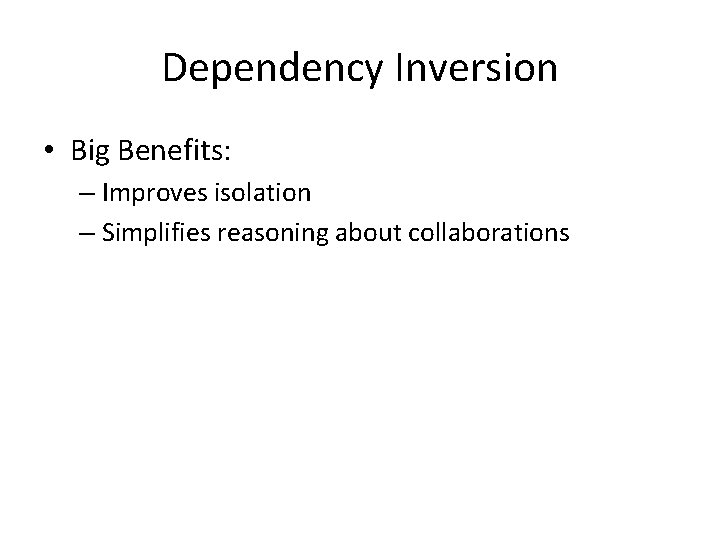 Dependency Inversion

• Big Benefits:
– Improves isolation
– Simplifies reasoning about collaborations